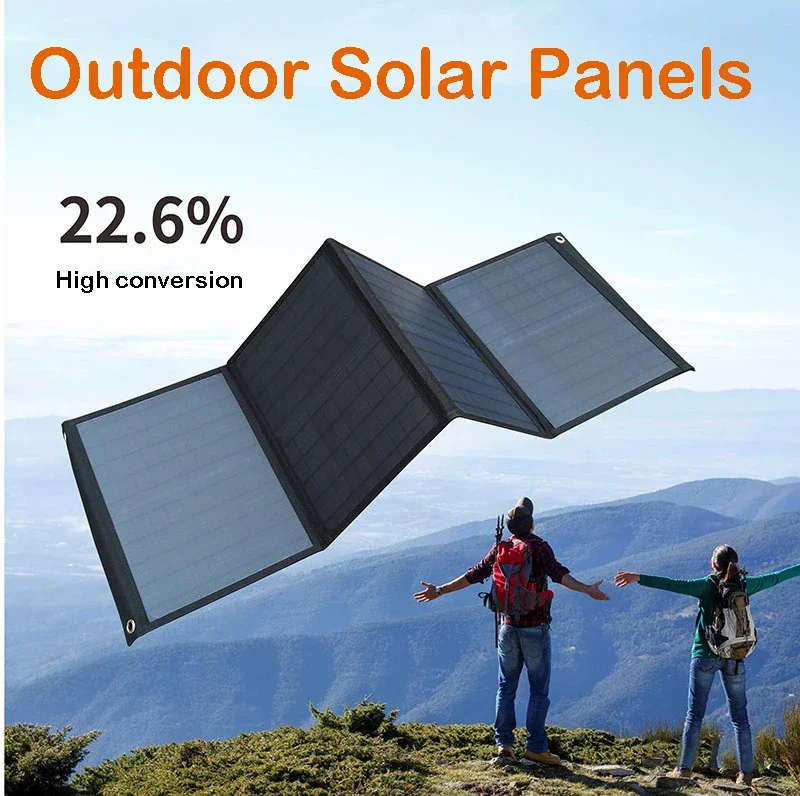 Outdoor Solar Panels

22.6%
High conversion